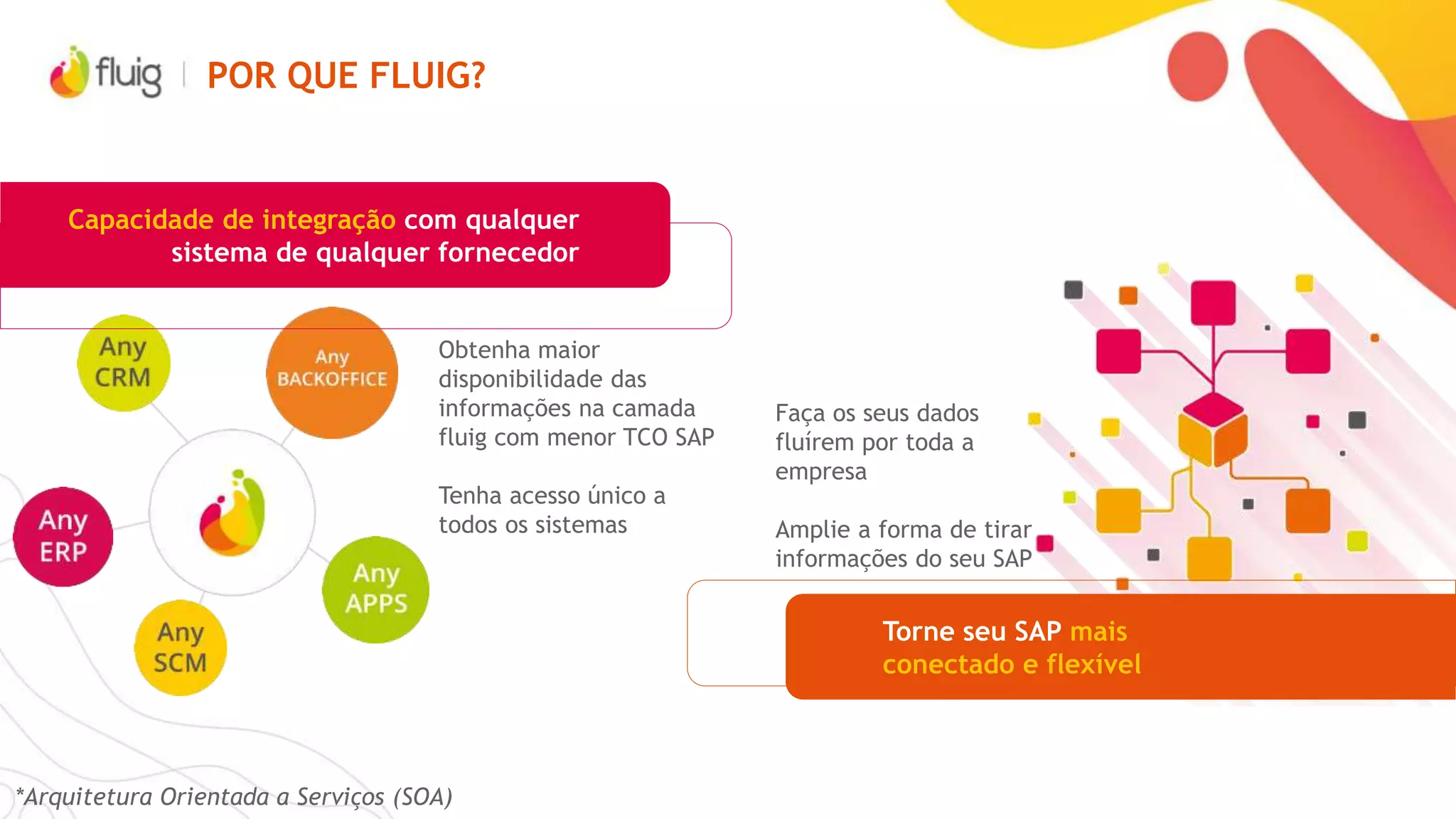 fluig | POR QUE FLUIG?

Capacidade de integração com qualquer sistema de qualquer fornecedor

Any CRM

Any BACKOFFICE

Any ERP

Any APPS

Any SCM

Obtenha maior disponibilidade das informações na camada fluig com menor TCO SAP

Tenha acesso único a todos os sistemas

Faça os seus dados fluírem por toda a empresa

Amplie a forma de tirar informações do seu SAP

Torne seu SAP mais conectado e flexível

*Arquitetura Orientada a Serviços (SOA)